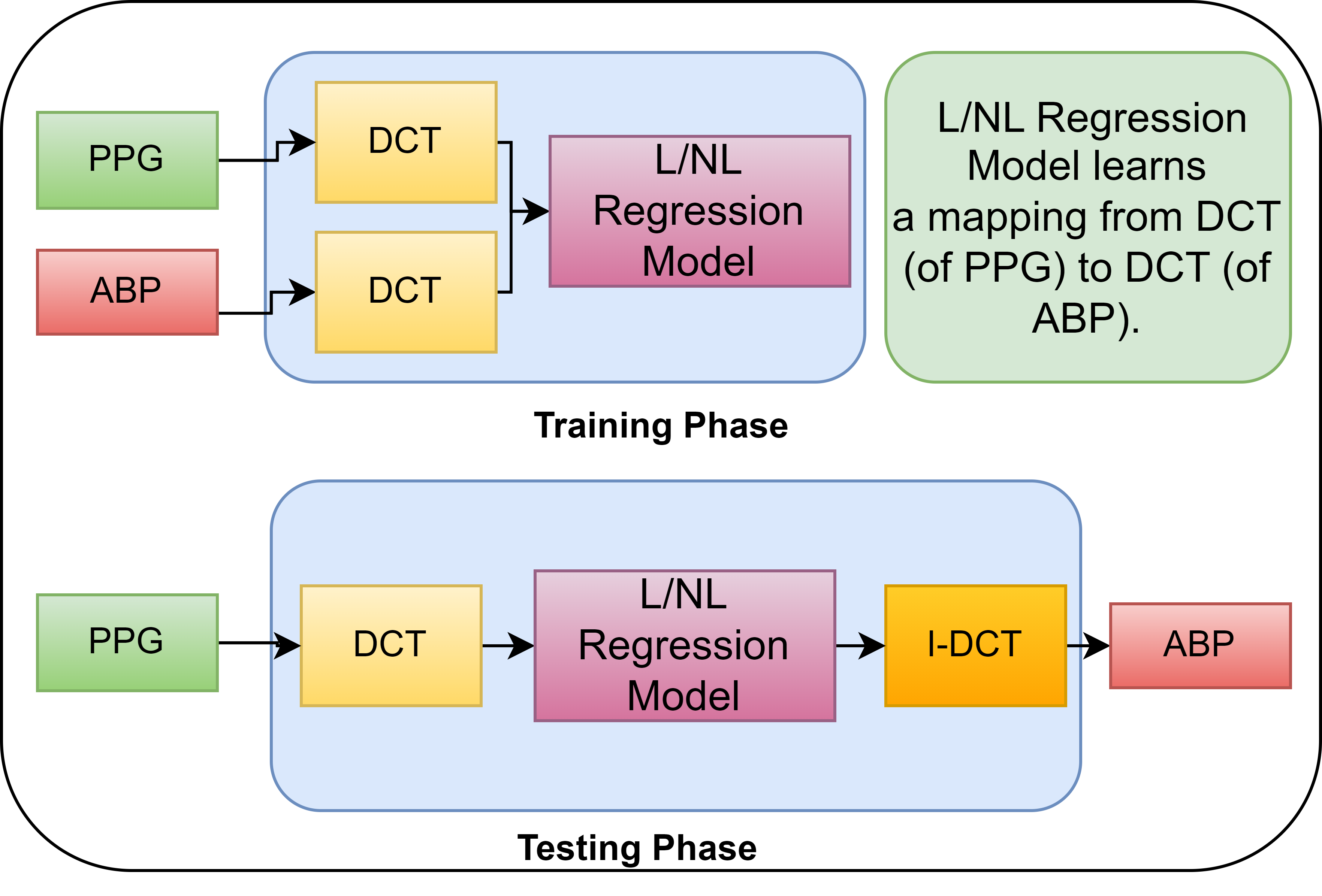 PPG

ABP

DCT

DCT

L/NL Regression Model

L/NL Regression Model learns a mapping from DCT (of PPG) to DCT (of ABP).

Training Phase

PPG

DCT

L/NL Regression Model

I-DCT

ABP

Testing Phase